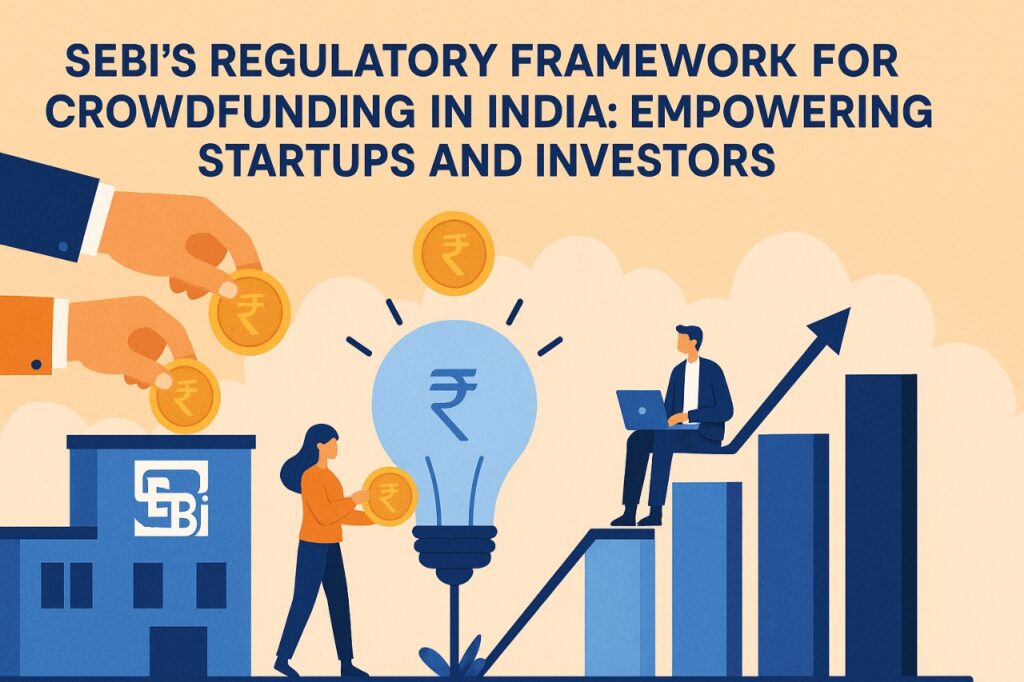 SEBI'S REGULATORY FRAMEWORK FOR CROWDFUNDING IN INDIA: EMPOWERING STARTUPS AND INVESTORS

₹

₹

₹

₹

₹

SEBI